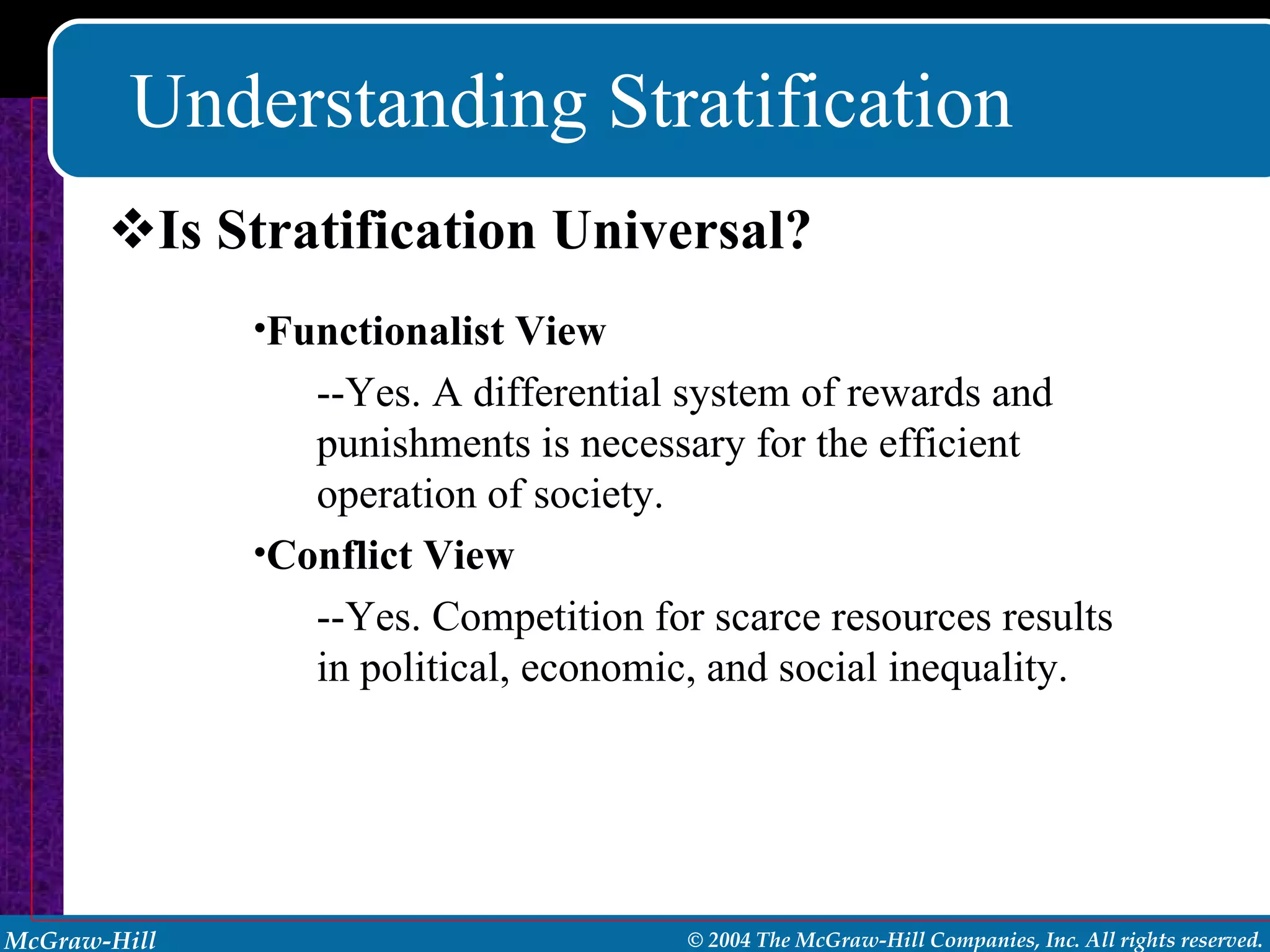 Understanding Stratification

❖Is Stratification Universal?

•Functionalist View

--Yes. A differential system of rewards and punishments is necessary for the efficient operation of society.

•Conflict View

--Yes. Competition for scarce resources results in political, economic, and social inequality.

McGraw-Hill © 2004 The McGraw-Hill Companies, Inc. All rights reserved.